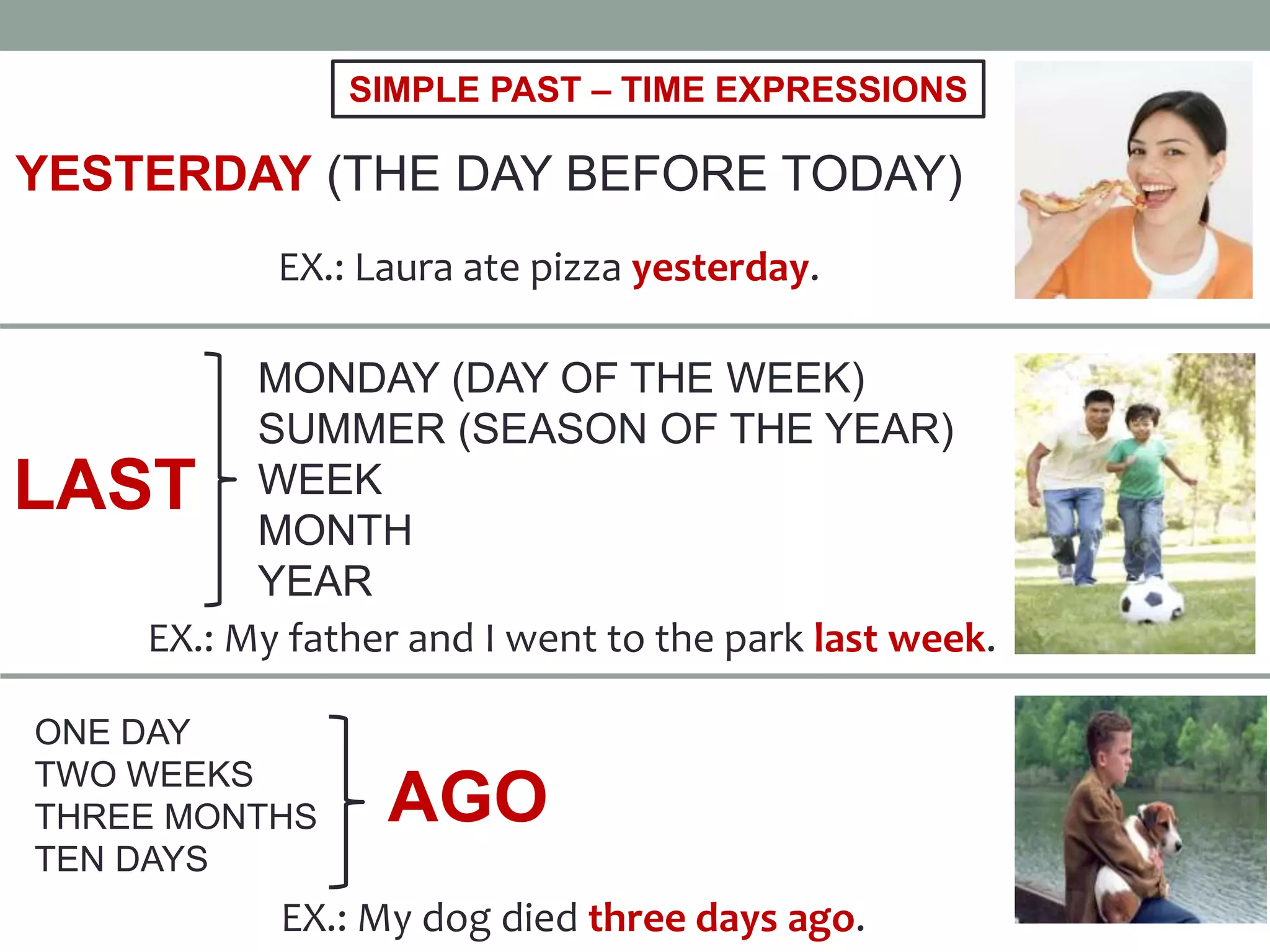 SIMPLE PAST – TIME EXPRESSIONS

YESTERDAY (THE DAY BEFORE TODAY)

EX.: Laura ate pizza yesterday.

LAST

MONDAY (DAY OF THE WEEK)
SUMMER (SEASON OF THE YEAR)
WEEK
MONTH
YEAR

EX.: My father and I went to the park last week.

ONE DAY
TWO WEEKS
THREE MONTHS
TEN DAYS

AGO

EX.: My dog died three days ago.